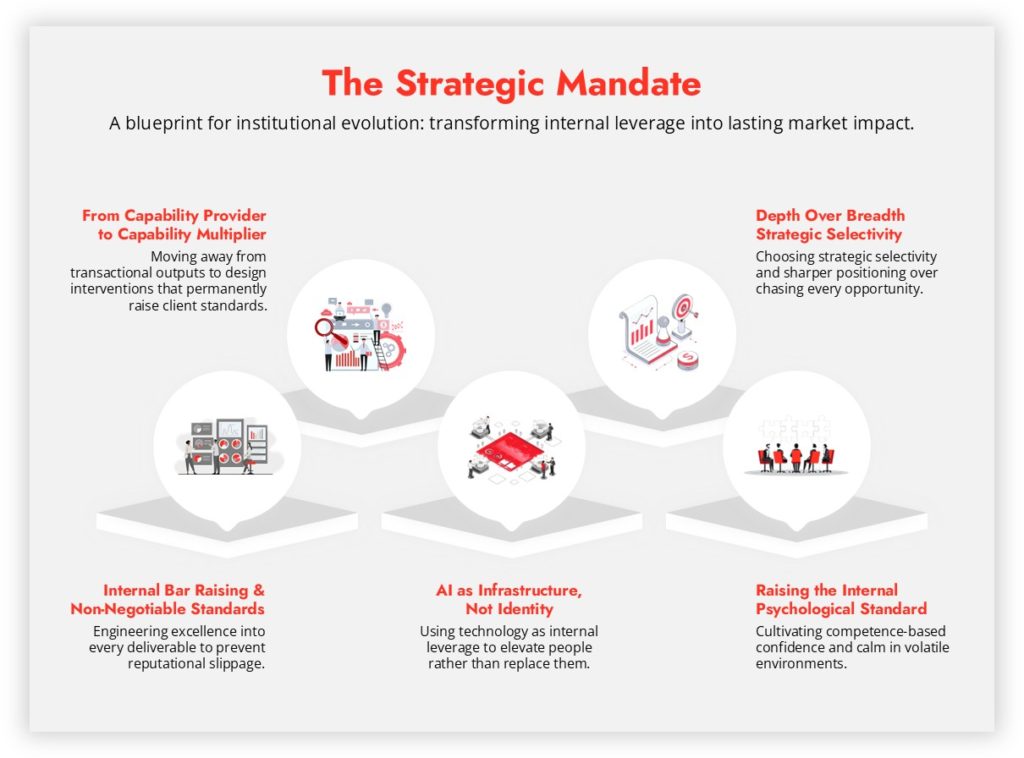 The Strategic Mandate

A blueprint for institutional evolution: transforming internal leverage into lasting market impact.

From Capability Provider to Capability Multiplier

Moving away from transactional outputs to design interventions that permanently raise client standards.

Depth Over Breadth Strategic Selectivity

Choosing strategic selectivity and sharper positioning over chasing every opportunity.

Internal Bar Raising & Non-Negotiable Standards

Engineering excellence into every deliverable to prevent reputational slippage.

AI as Infrastructure, Not Identity

Using technology as internal leverage to elevate people rather than replace them.

Raising the Internal Psychological Standard

Cultivating competence-based confidence and calm in volatile environments.